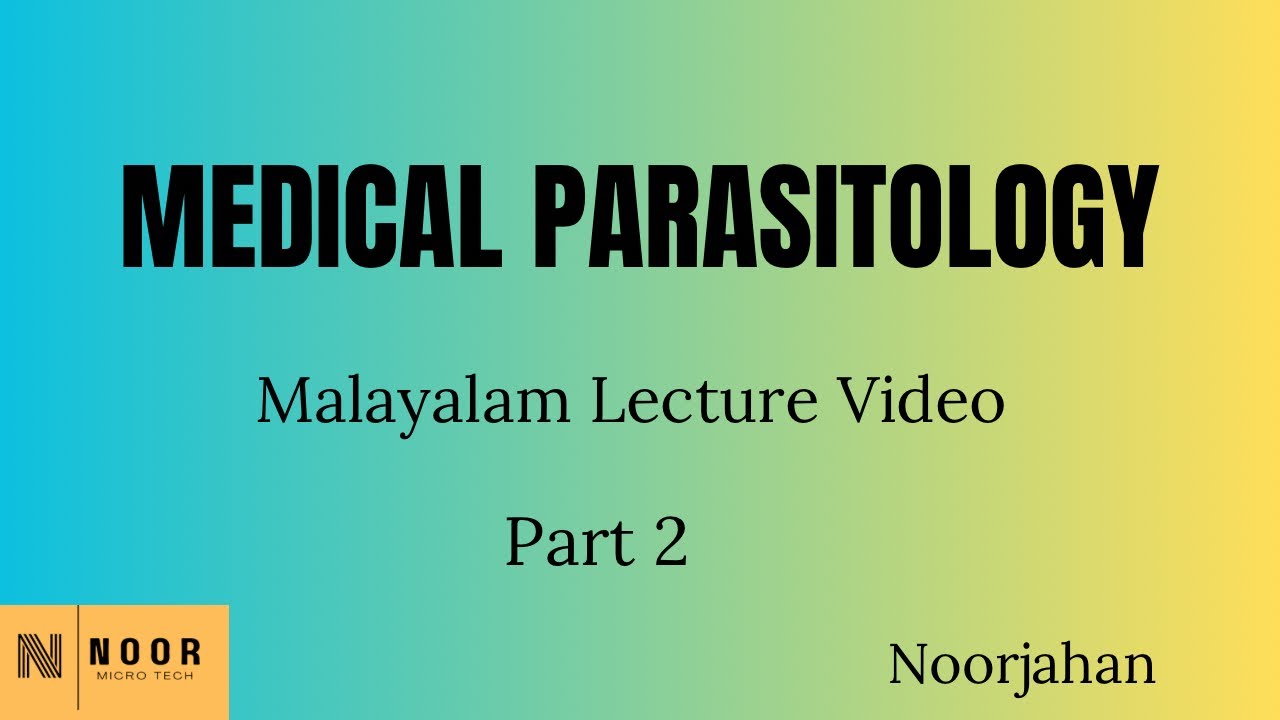 MEDICAL PARASITOLOGY

Malayalam Lecture Video

Part 2

N NOOR MICRO TECH

Noorjahan